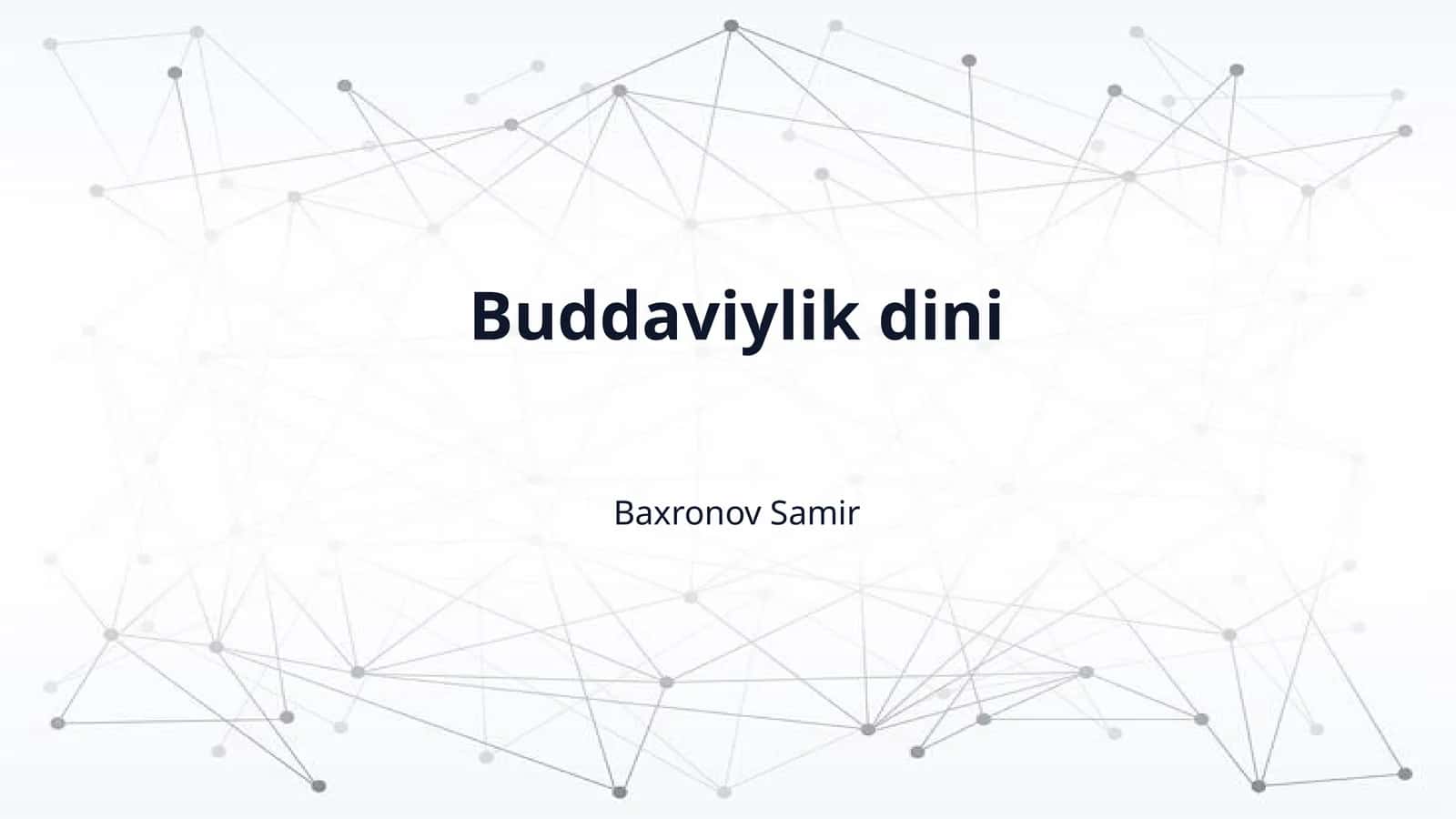 Buddaviylik dini

Baxronov Samir